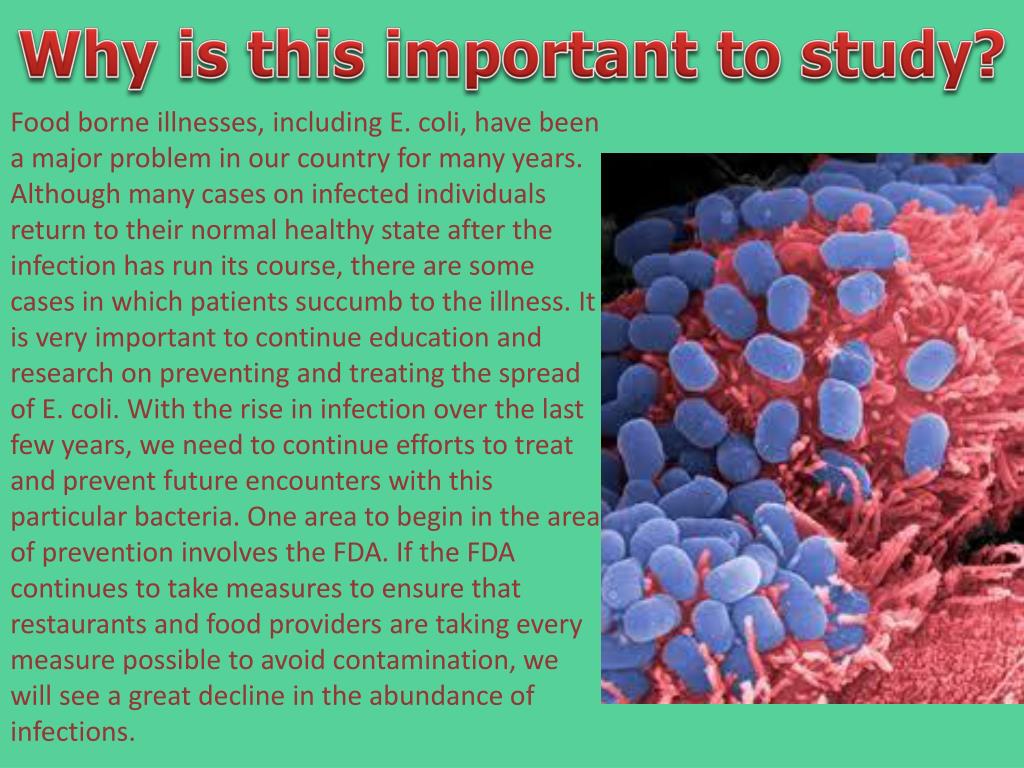 Why is this important to study?

Food borne illnesses, including E. coli, have been a major problem in our country for many years. Although many cases on infected individuals return to their normal healthy state after the infection has run its course, there are some cases in which patients succumb to the illness. It is very important to continue education and research on preventing and treating the spread of E. coli. With the rise in infection over the last few years, we need to continue efforts to treat and prevent future encounters with this particular bacteria. One area to begin in the area of prevention involves the FDA. If the FDA continues to take measures to ensure that restaurants and food providers are taking every measure possible to avoid contamination, we will see a great decline in the abundance of infections.